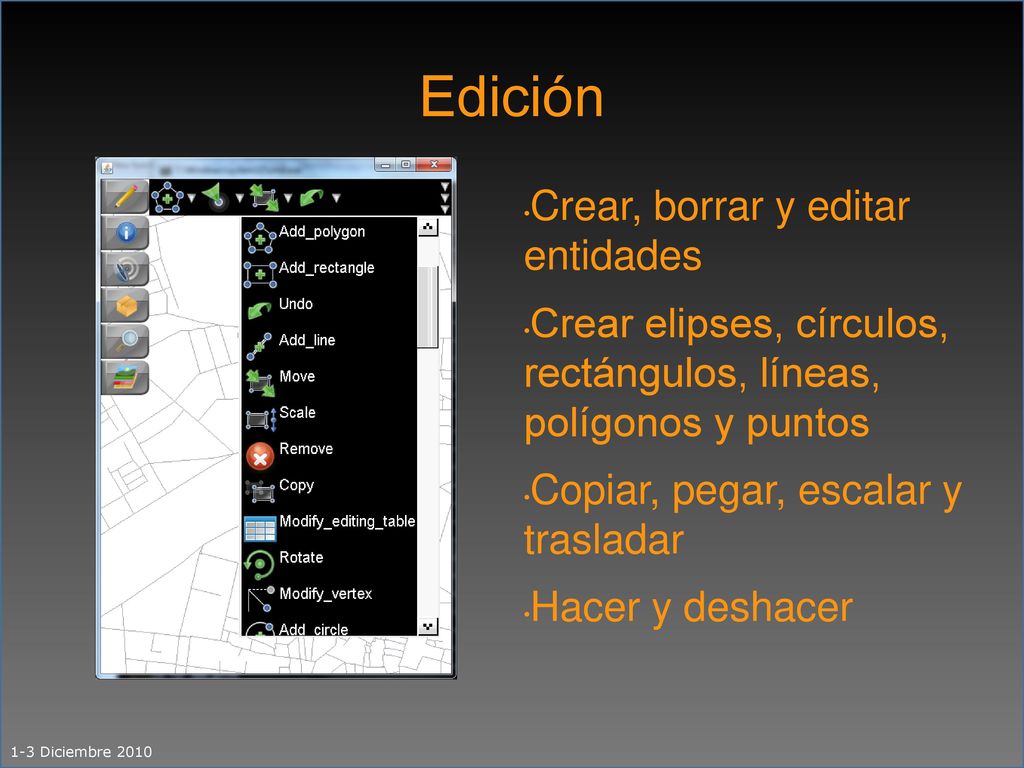 Edición

Add_polygon
Add_rectangle
Undo
Add_line
Move
Scale
Remove
Copy
Modify_editing_table
Rotate
Modify_vertex
Add_circle

•Crear, borrar y editar entidades

•Crear elipses, círculos, rectángulos, líneas, polígonos y puntos

•Copiar, pegar, escalar y trasladar

•Hacer y deshacer

1-3 Diciembre 2010